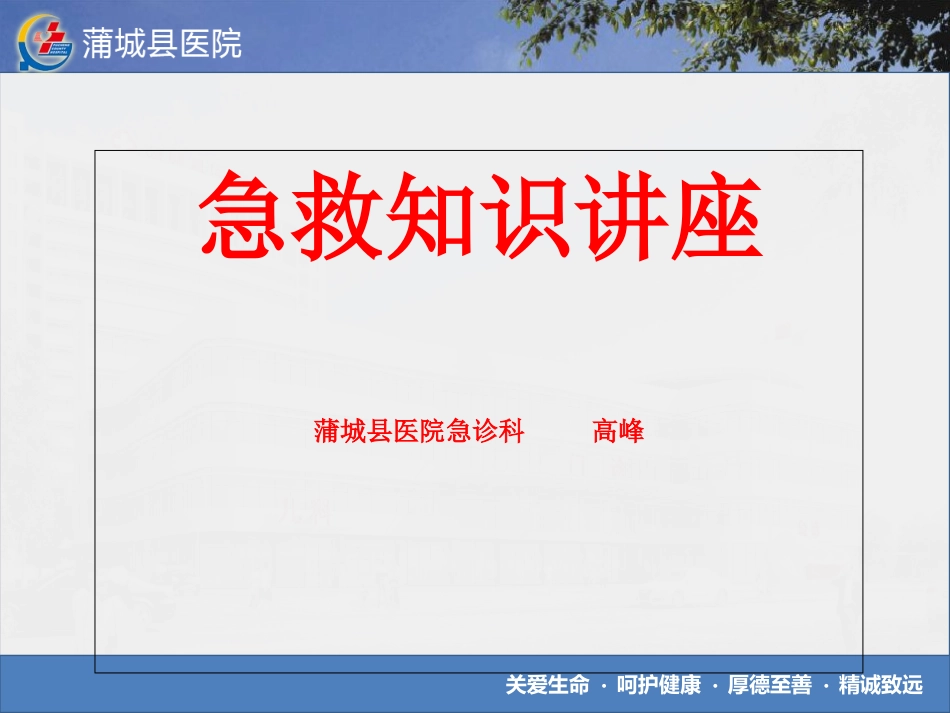 蒲城县医院

急救知识讲座

蒲城县医院急诊科　　高峰

关爱生命 · 呵护健康 · 厚德至善 · 精诚致远